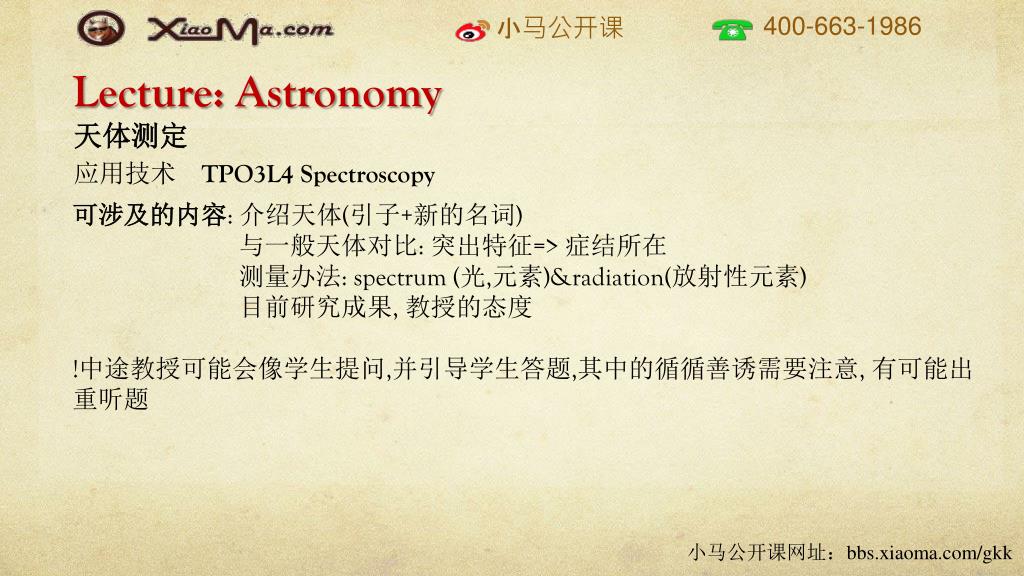 XiaoMa.com

小马公开课

400-663-1986

Lecture: Astronomy

天体测定

应用技术 TPO3L4 Spectroscopy

可涉及的内容: 介绍天体(引子+新的名词)
与一般天体对比: 突出特征=> 症结所在
测量办法: spectrum (光,元素)&radiation(放射性元素)
目前研究成果, 教授的态度

!中途教授可能会像学生提问,并引导学生答题,其中的循循善诱需要注意, 有可能出重听题

小马公开课网址：bbs.xiaoma.com/gkk